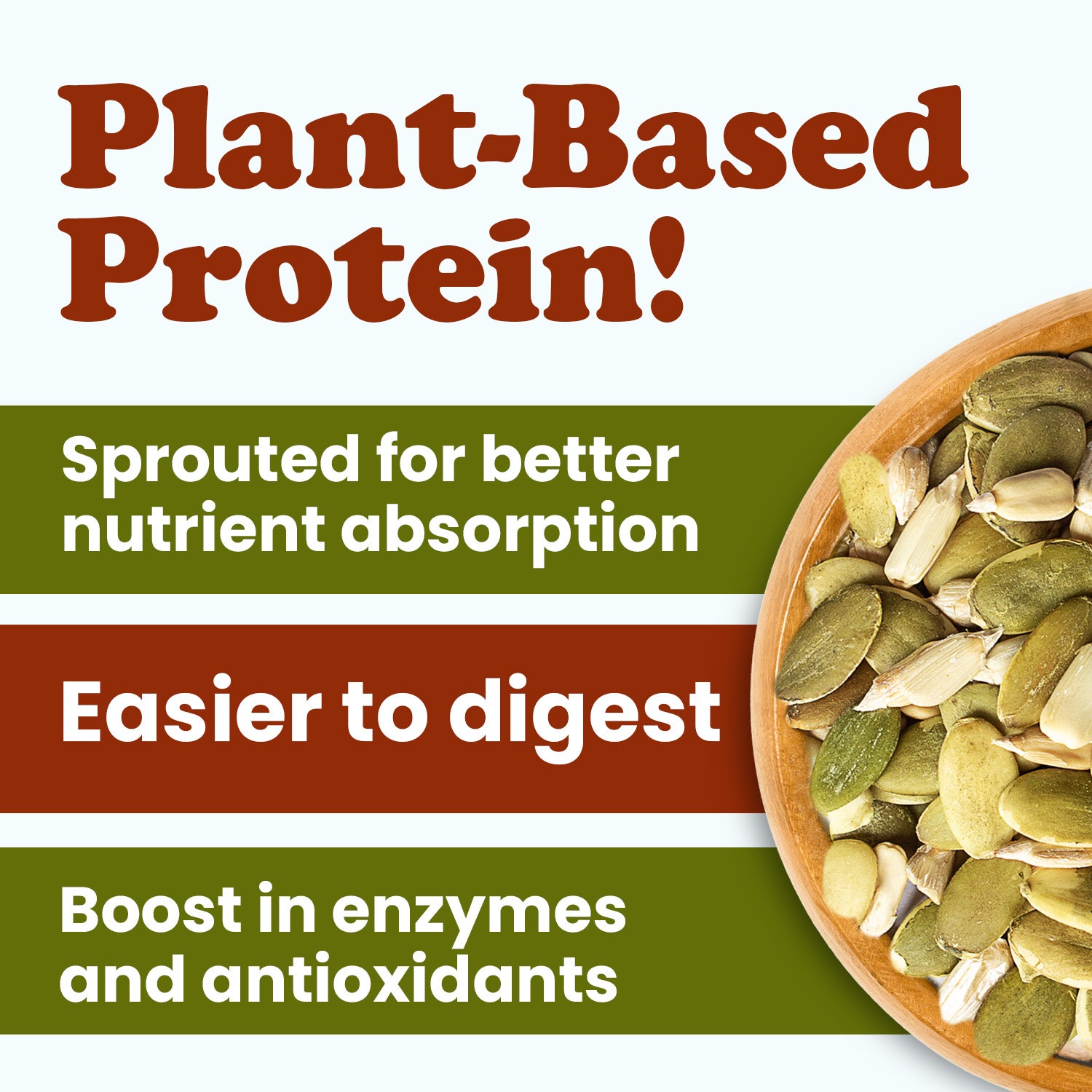 Plant-Based Protein!

Sprouted for better nutrient absorption

Easier to digest

Boost in enzymes and antioxidants